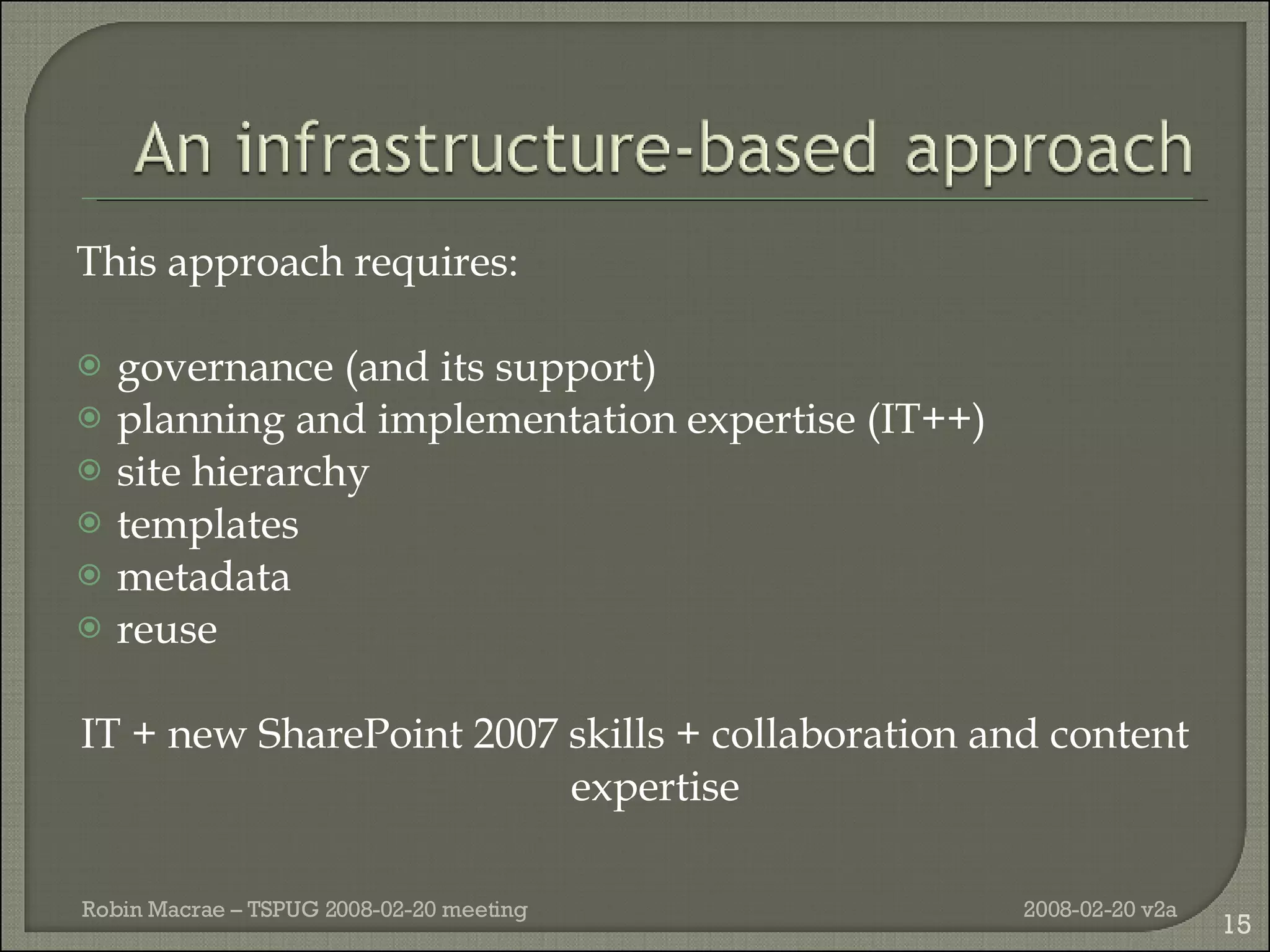 An infrastructure-based approach

This approach requires:

governance (and its support)
planning and implementation expertise (IT++)
site hierarchy
templates
metadata
reuse

IT + new SharePoint 2007 skills + collaboration and content expertise

Robin Macrae – TSPUG 2008-02-20 meeting

2008-02-20 v2a

15